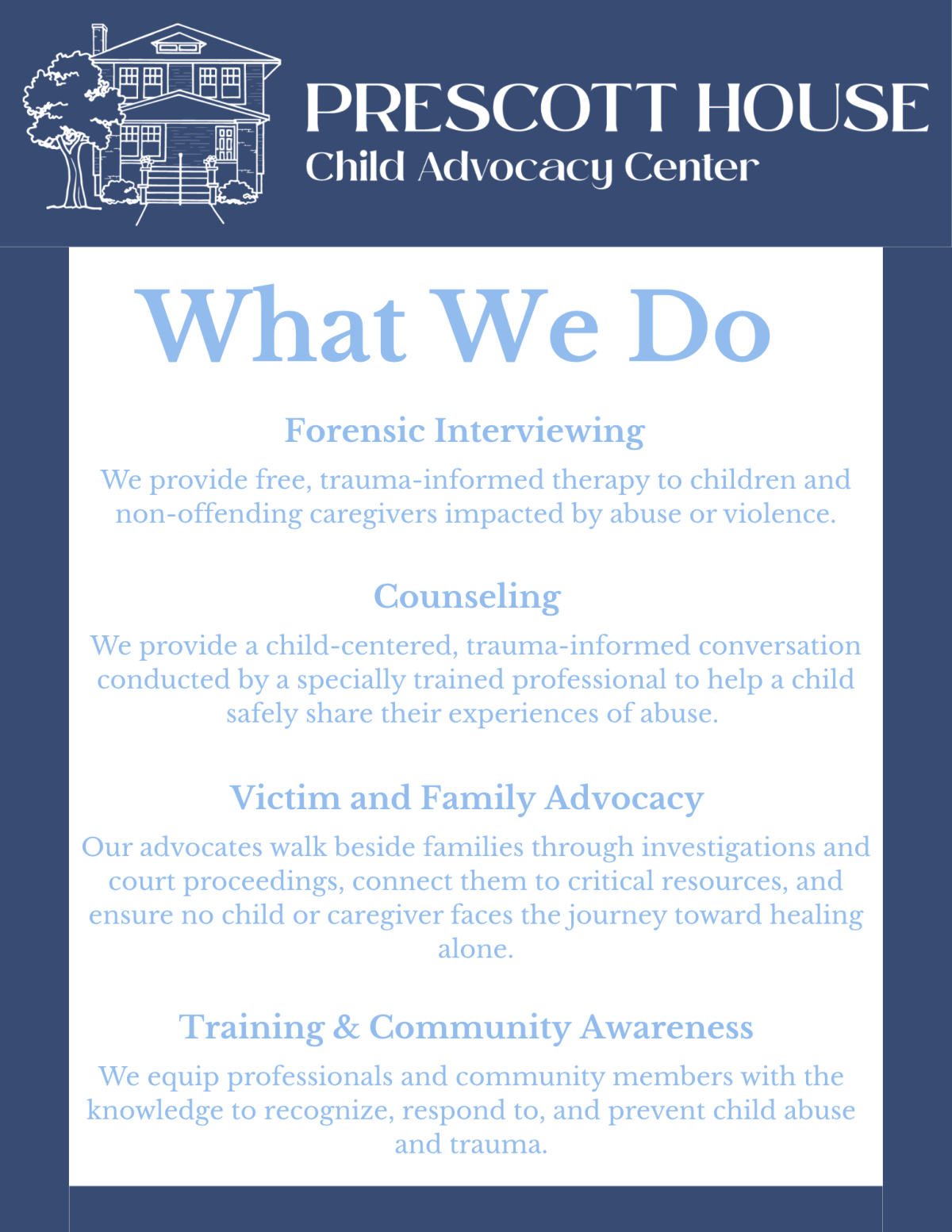 PRESCOTT HOUSE
Child Advocacy Center

What We Do

Forensic Interviewing

We provide free, trauma-informed therapy to children and non-offending caregivers impacted by abuse or violence.

Counseling

We provide a child-centered, trauma-informed conversation conducted by a specially trained professional to help a child safely share their experiences of abuse.

Victim and Family Advocacy

Our advocates walk beside families through investigations and court proceedings, connect them to critical resources, and ensure no child or caregiver faces the journey toward healing alone.

Training & Community Awareness

We equip professionals and community members with the knowledge to recognize, respond to, and prevent child abuse and trauma.